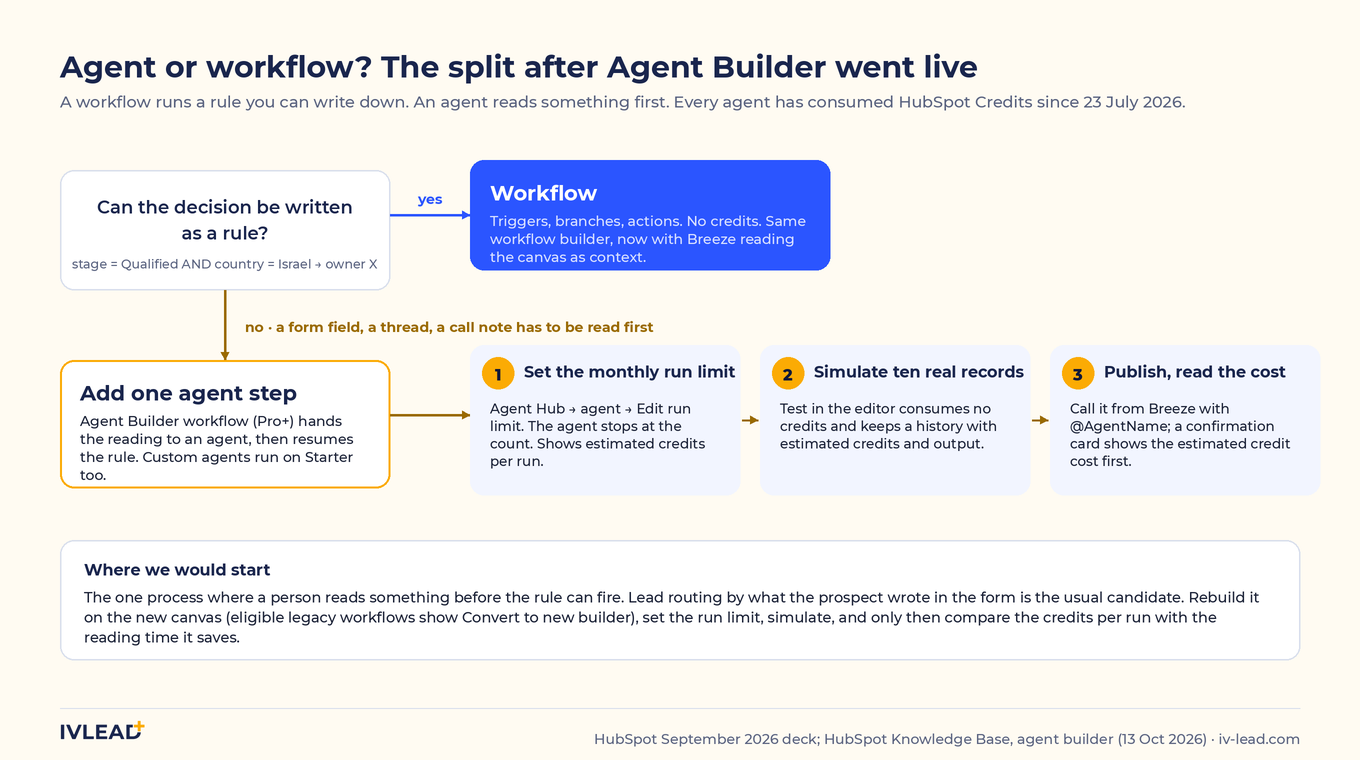 Agent or workflow? The split after Agent Builder went live

A workflow runs a rule you can write down. An agent reads something first. Every agent has consumed HubSpot Credits since 23 July 2026.

Can the decision be written as a rule?

stage = Qualified AND country = Israel → owner X

yes

Workflow

Triggers, branches, actions. No credits. Same workflow builder, now with Breeze reading the canvas as context.

no · a form field, a thread, a call note has to be read first

Add one agent step

Agent Builder workflow (Pro+) hands the reading to an agent, then resumes the rule. Custom agents run on Starter too.

1 Set the monthly run limit

Agent Hub → agent → Edit run limit. The agent stops at the count. Shows estimated credits per run.

2 Simulate ten real records

Test in the editor consumes no credits and keeps a history with estimated credits and output.

3 Publish, read the cost

Call it from Breeze with @AgentName; a confirmation card shows the estimated credit cost first.

Where we would start

The one process where a person reads something before the rule can fire. Lead routing by what the prospect wrote in the form is the usual candidate. Rebuild it on the new canvas (eligible legacy workflows show Convert to new builder), set the run limit, simulate, and only then compare the credits per run with the reading time it saves.

IVLEAD+

HubSpot September 2026 deck; HubSpot Knowledge Base, agent builder (13 Oct 2026) · iv-lead.com